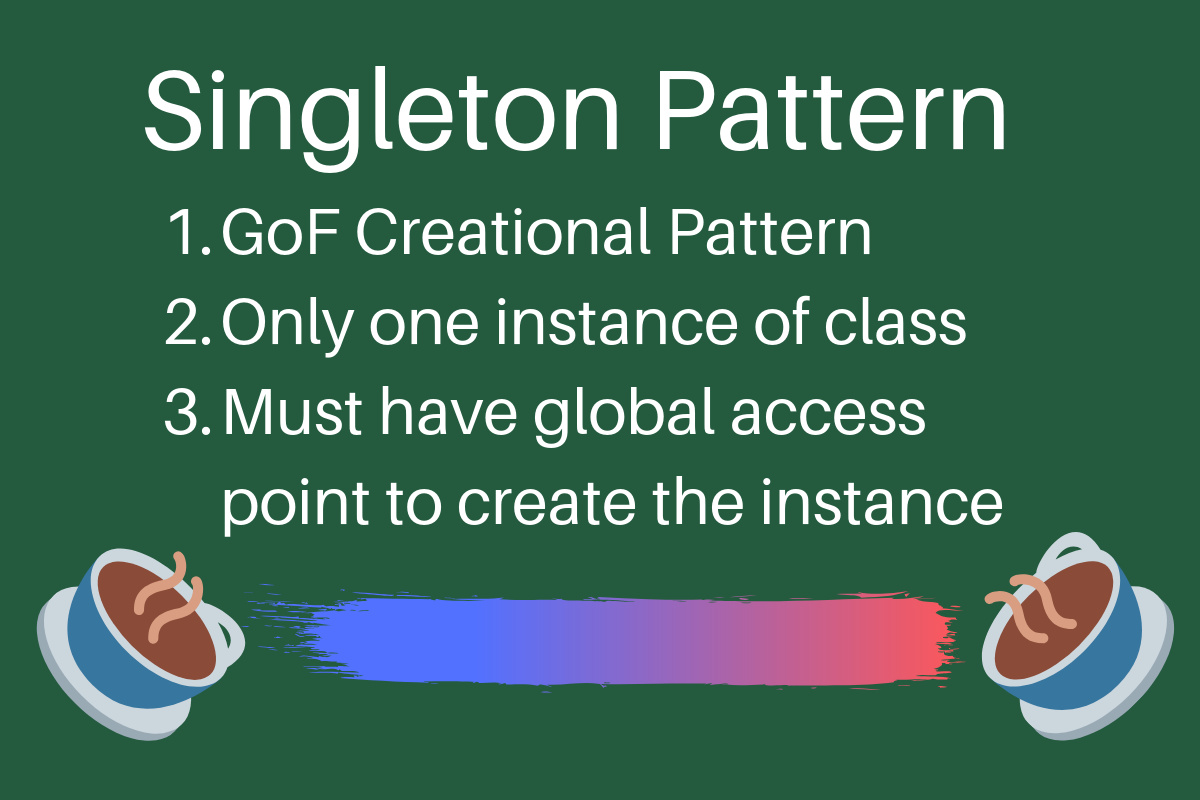 Singleton Pattern

1. GoF Creational Pattern
2. Only one instance of class
3. Must have global access point to create the instance